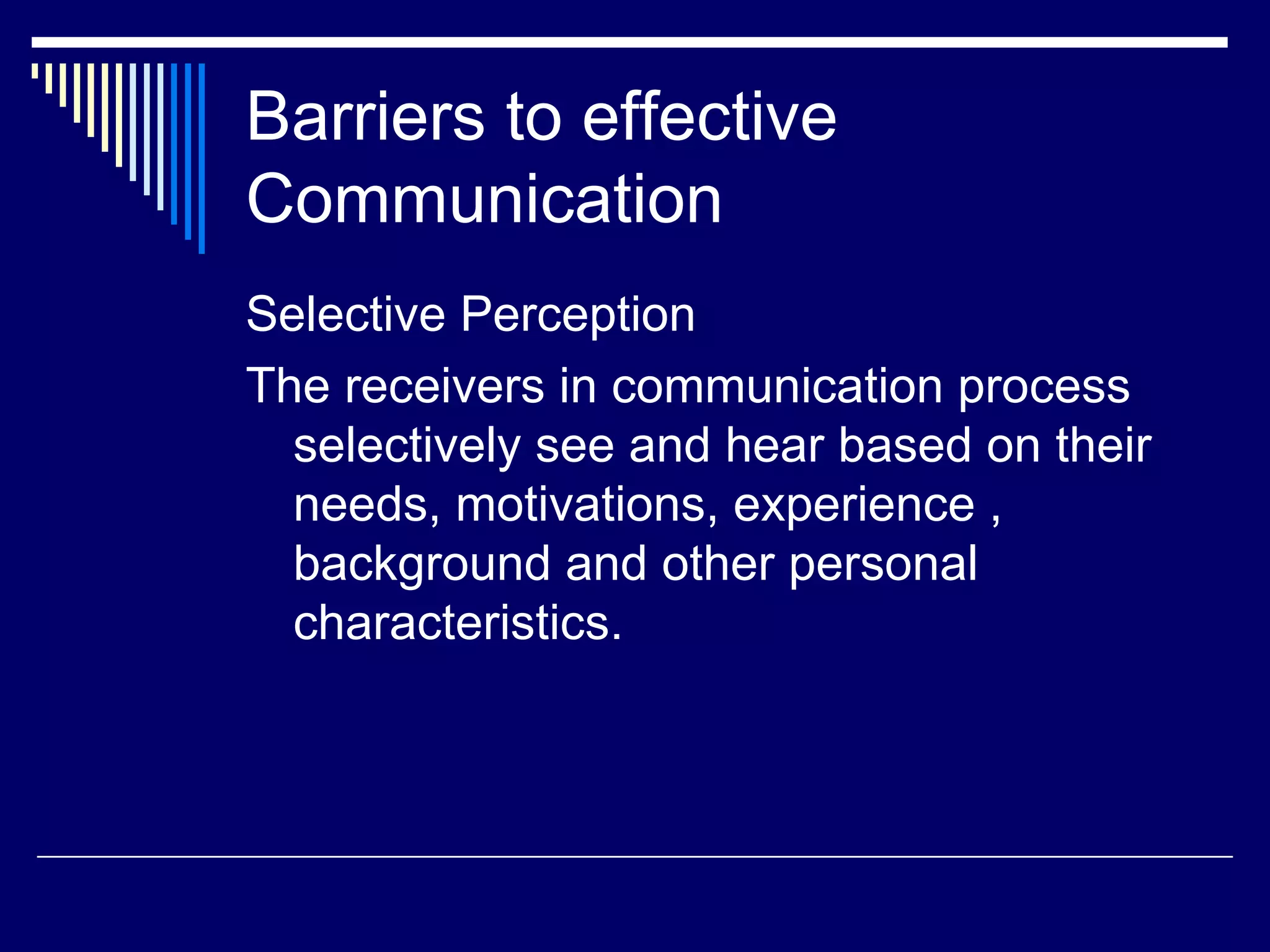 Barriers to effective Communication

Selective Perception

The receivers in communication process selectively see and hear based on their needs, motivations, experience , background and other personal characteristics.